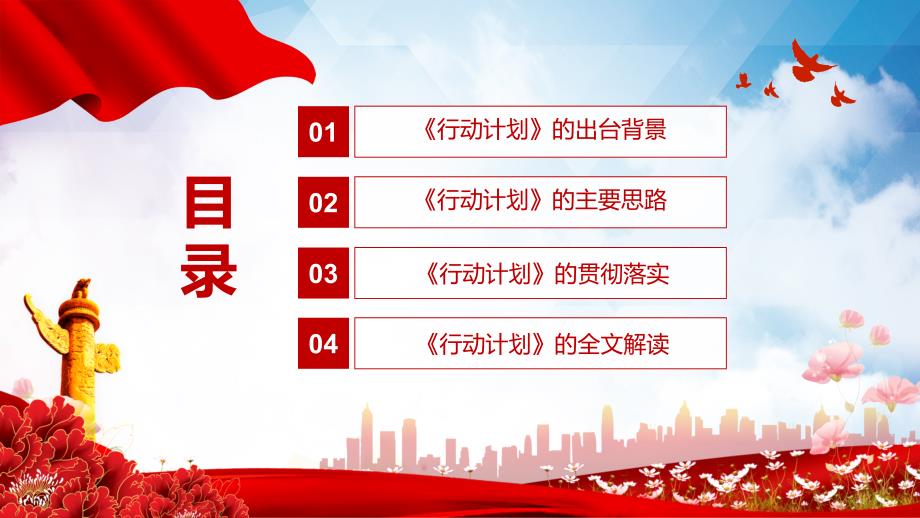 目录

01 《行动计划》的出台背景

02 《行动计划》的主要思路

03 《行动计划》的贯彻落实

04 《行动计划》的全文解读